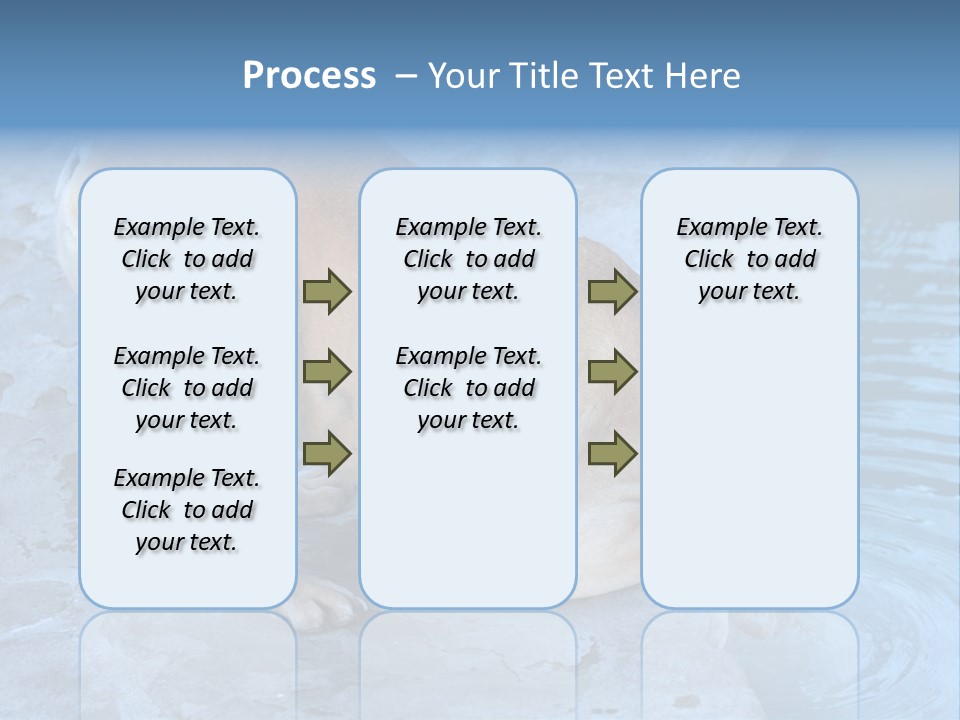 Process – Your Title Text Here

Example Text. Click to add your text.

Example Text. Click to add your text.

Example Text. Click to add your text.

Example Text. Click to add your text.

Example Text. Click to add your text.

Example Text. Click to add your text.